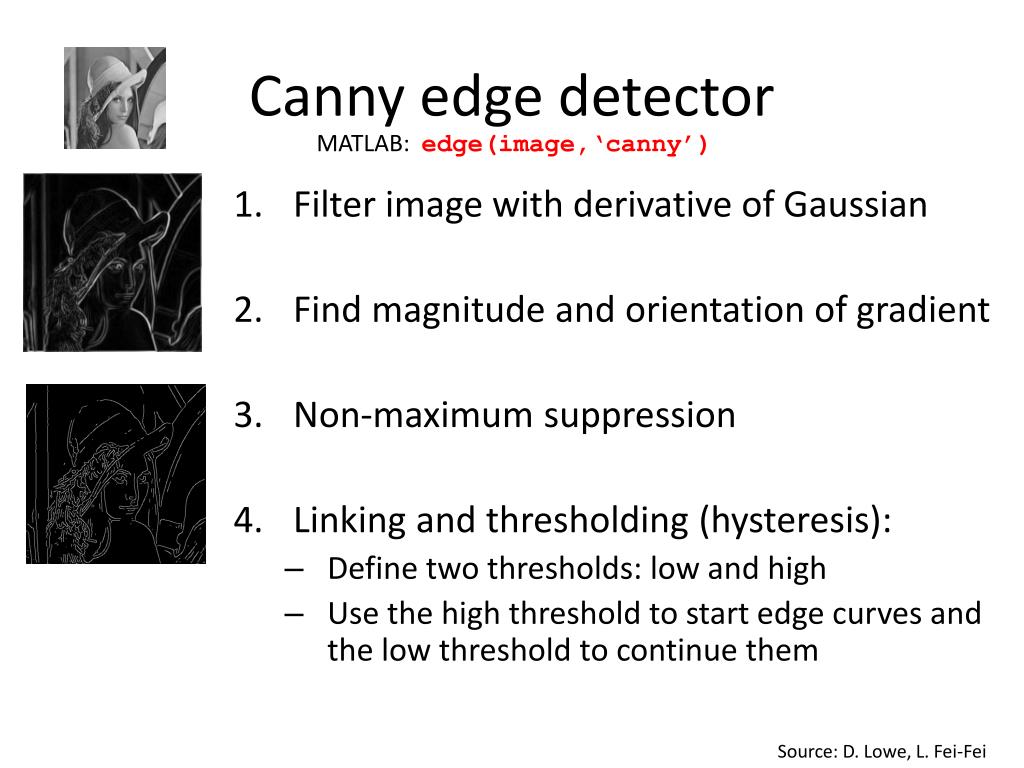 Canny edge detector
MATLAB: edge(image,‘canny’)

1. Filter image with derivative of Gaussian

2. Find magnitude and orientation of gradient

3. Non-maximum suppression

4. Linking and thresholding (hysteresis):
– Define two thresholds: low and high
– Use the high threshold to start edge curves and the low threshold to continue them

Source: D. Lowe, L. Fei-Fei